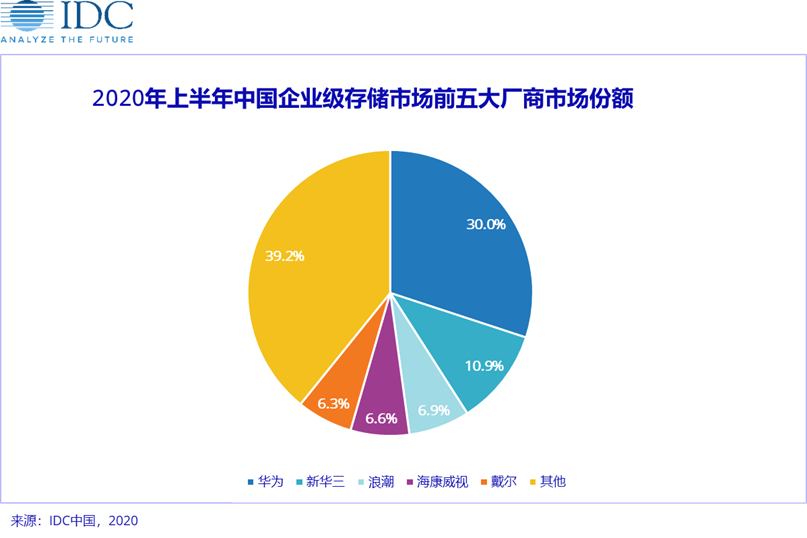 IDC
ANALYZE THE FUTURE

2020年上半年中国企业级存储市场前五大厂商市场份额

30.0%
10.9%
6.9%
6.6%
6.3%
39.2%

华为 新华三 浪潮 海康威视 戴尔 其他

来源：IDC中国，2020